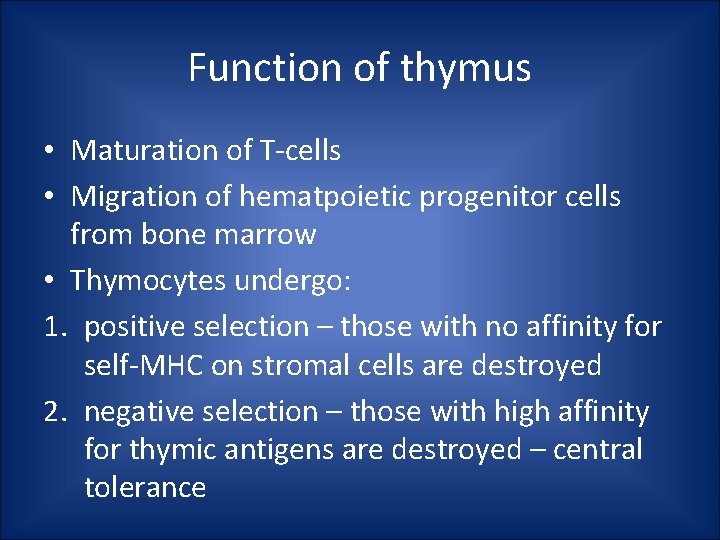 Function of thymus

• Maturation of T-cells
• Migration of hematpoietic progenitor cells from bone marrow
• Thymocytes undergo:
1. positive selection – those with no affinity for self-MHC on stromal cells are destroyed
2. negative selection – those with high affinity for thymic antigens are destroyed – central tolerance